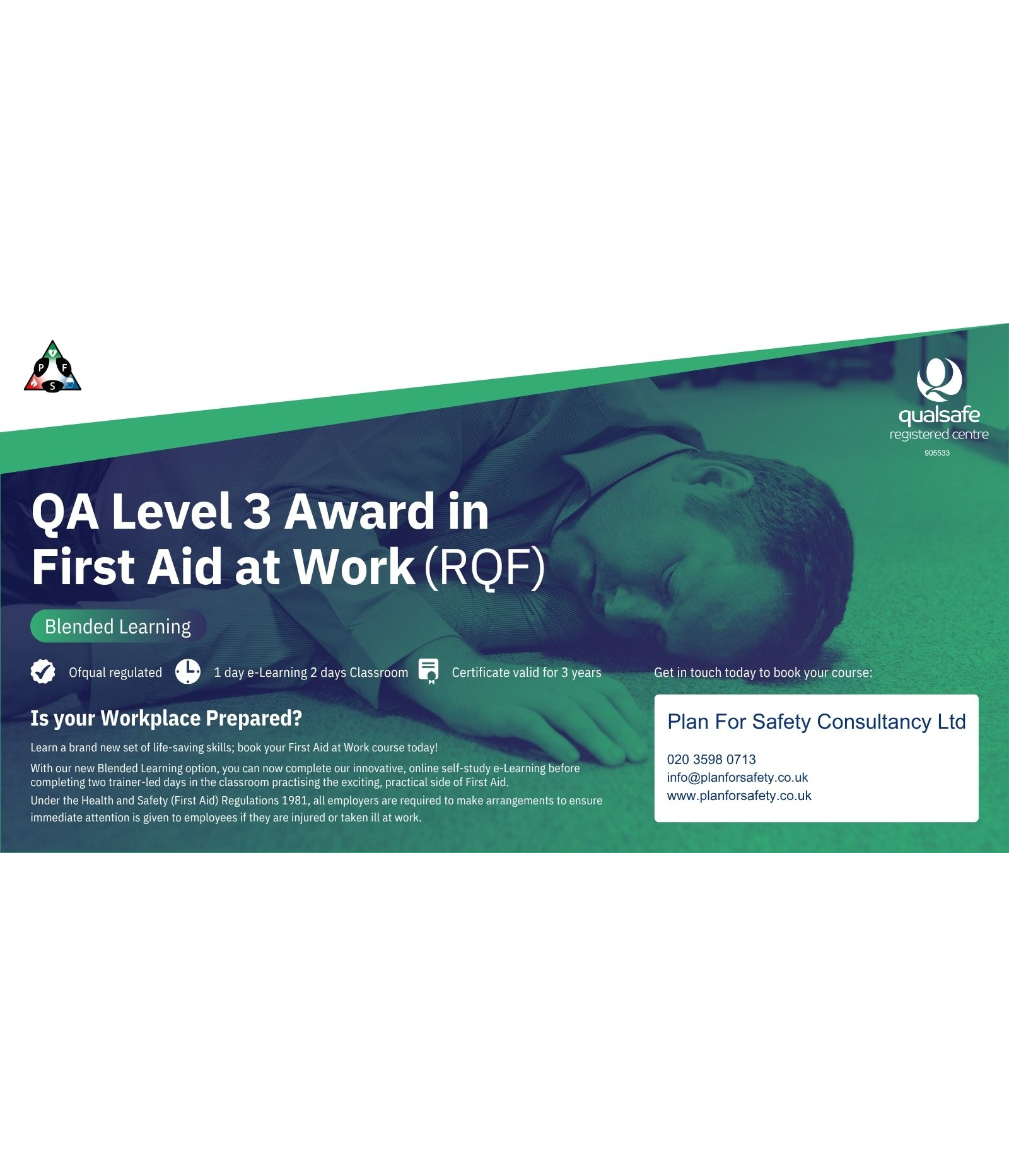 P F S

qualsafe
registered centre
905533

QA Level 3 Award in First Aid at Work (RQF)

Blended Learning

Ofqual regulated

1 day e-Learning 2 days Classroom

Certificate valid for 3 years

Is your Workplace Prepared?

Learn a brand new set of life-saving skills; book your First Aid at Work course today!

With our new Blended Learning option, you can now complete our innovative, online self-study e-Learning before completing two trainer-led days in the classroom practising the exciting, practical side of First Aid.

Under the Health and Safety (First Aid) Regulations 1981, all employers are required to make arrangements to ensure immediate attention is given to employees if they are injured or taken ill at work.

Get in touch today to book your course:

Plan For Safety Consultancy Ltd

020 3598 0713
info@planforsafety.co.uk
www.planforsafety.co.uk